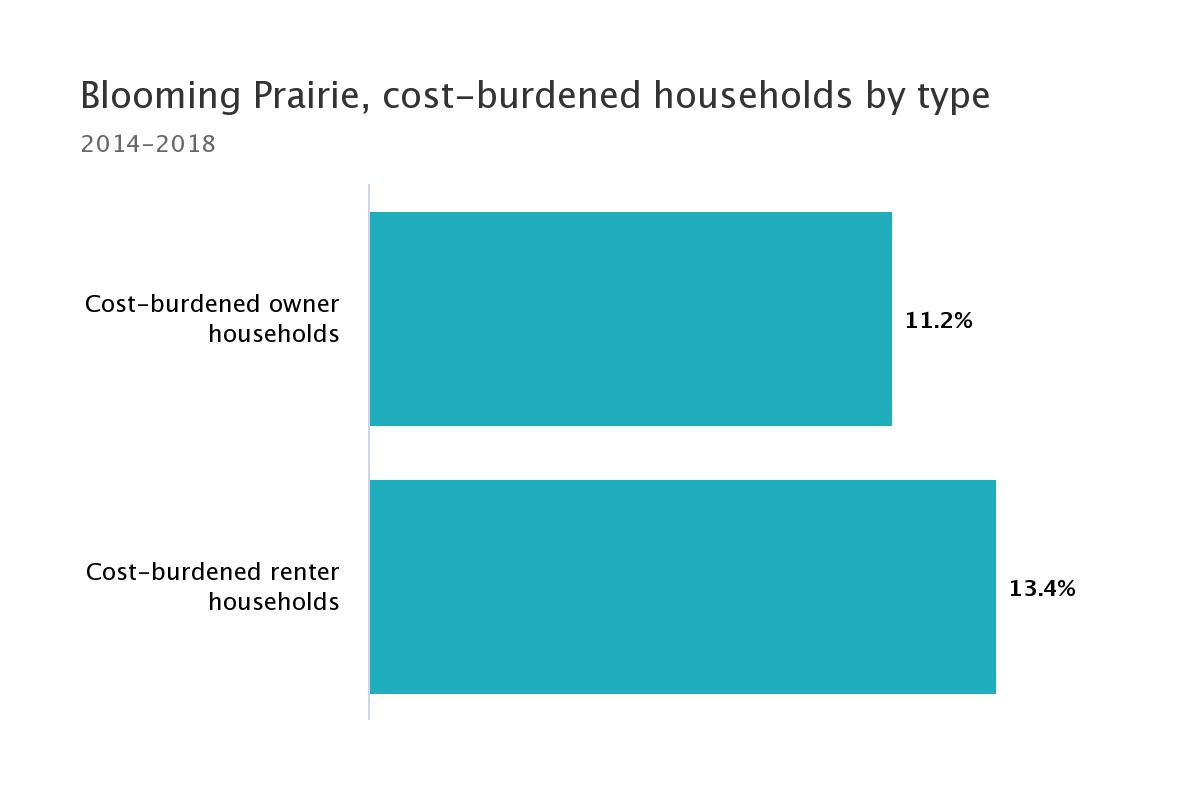 Blooming Prairie, cost-burdened households by type
2014-2018

Cost-burdened owner households
11.2%

Cost-burdened renter households
13.4%